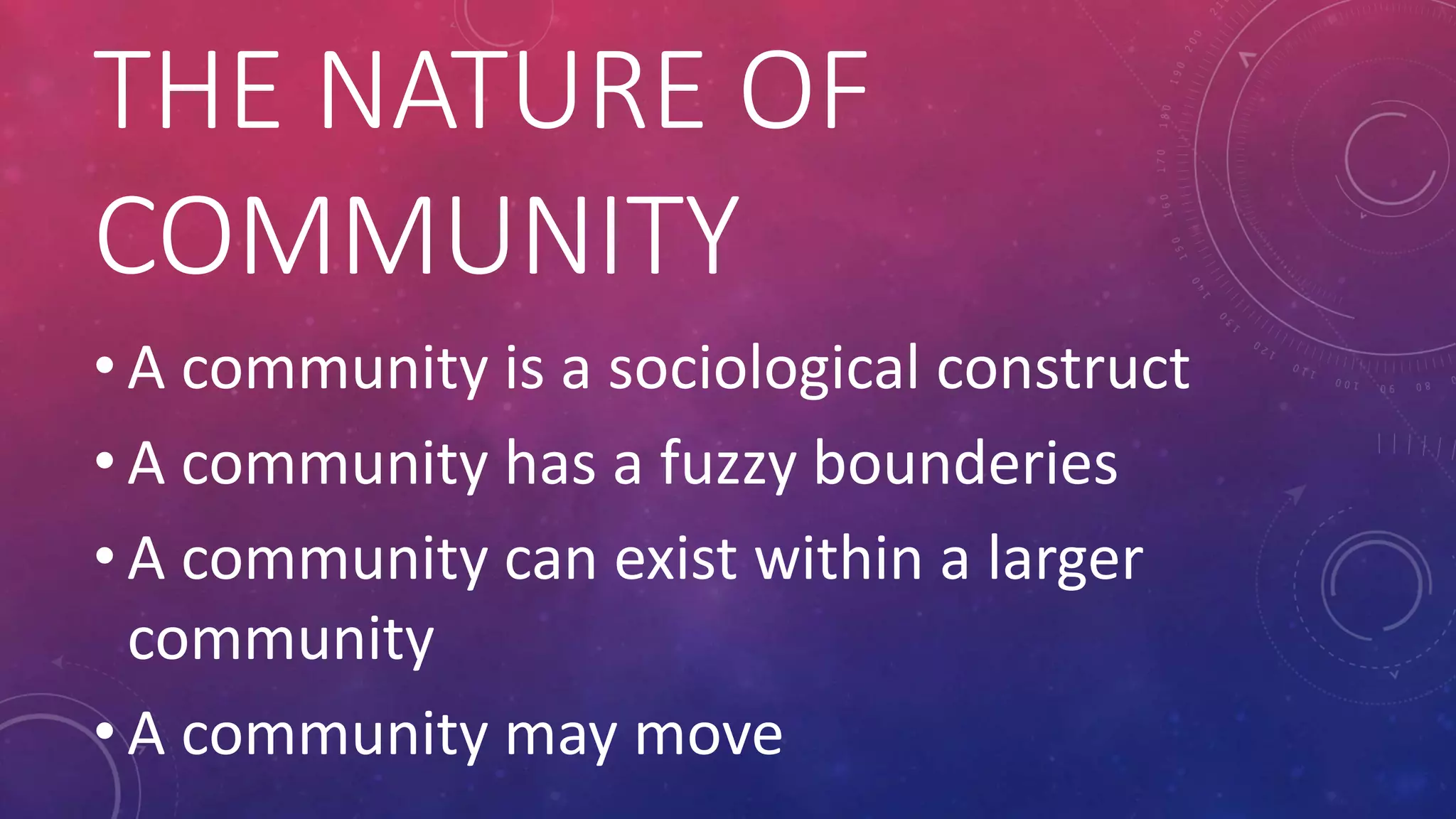 THE NATURE OF COMMUNITY

• A community is a sociological construct
• A community has a fuzzy bounderies
• A community can exist within a larger community
• A community may move